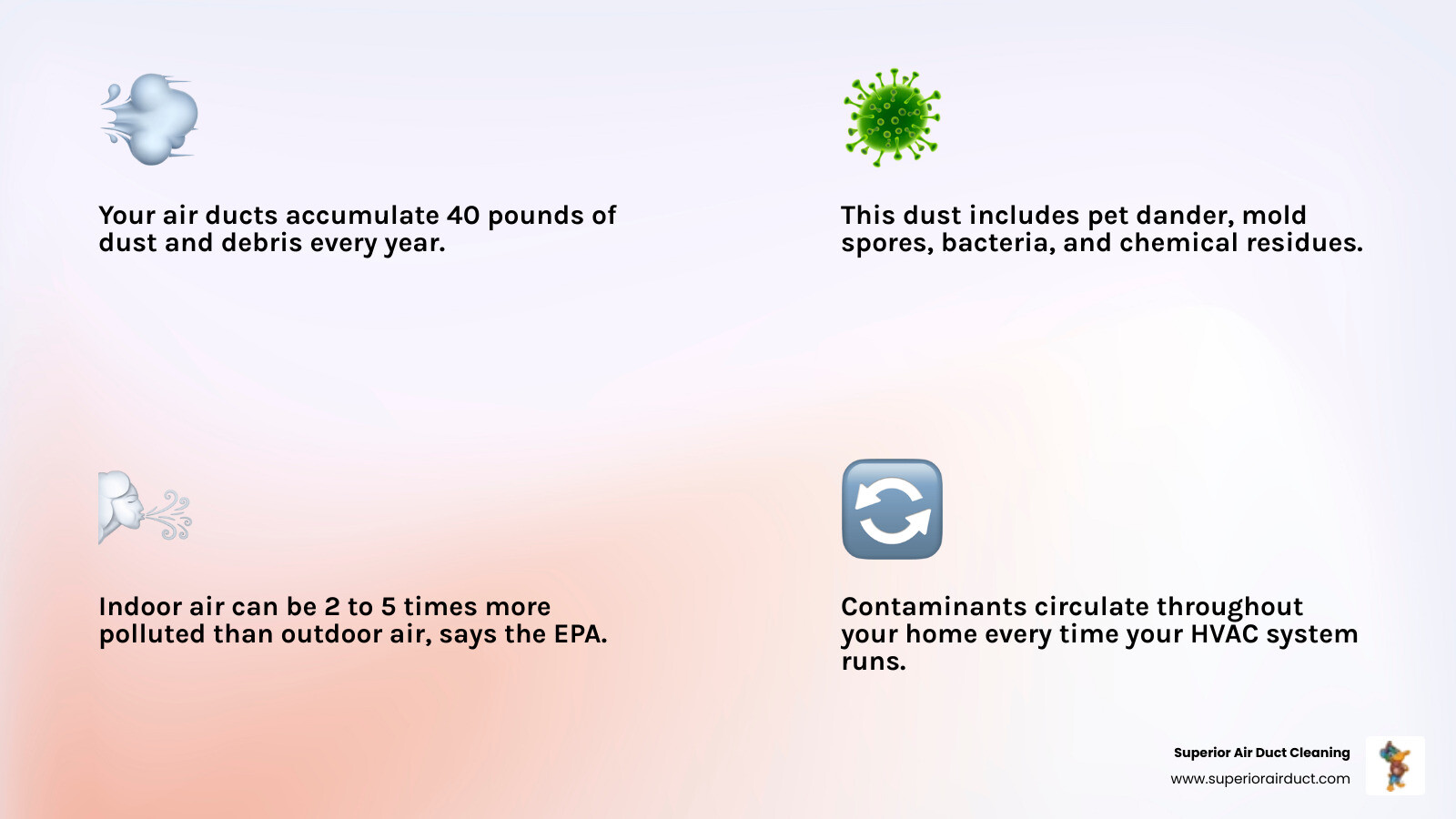 Your air ducts accumulate 40 pounds of dust and debris every year.

This dust includes pet dander, mold spores, bacteria, and chemical residues.

Indoor air can be 2 to 5 times more polluted than outdoor air, says the EPA.

Contaminants circulate throughout your home every time your HVAC system runs.

Superior Air Duct Cleaning
www.superiorairduct.com